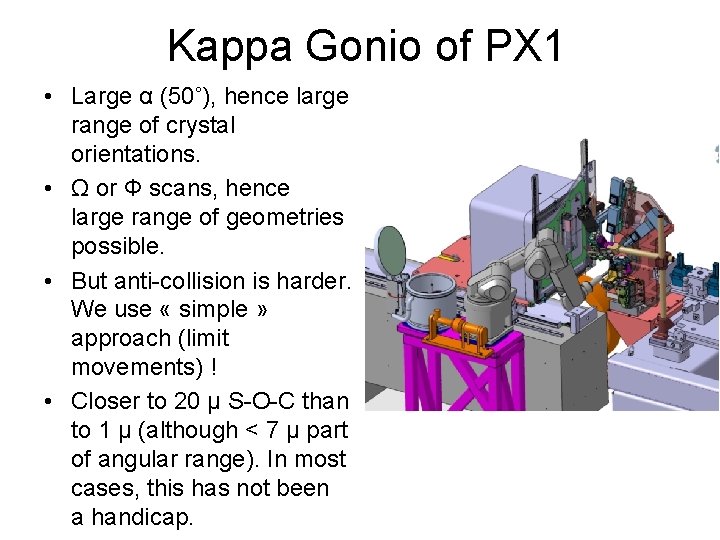 Kappa Gonio of PX1

• Large α (50°), hence large range of crystal orientations.

• Ω or Φ scans, hence large range of geometries possible.

• But anti-collision is harder. We use « simple » approach (limit movements) !

• Closer to 20 μ S-O-C than to 1 μ (although < 7 μ part of angular range). In most cases, this has not been a handicap.